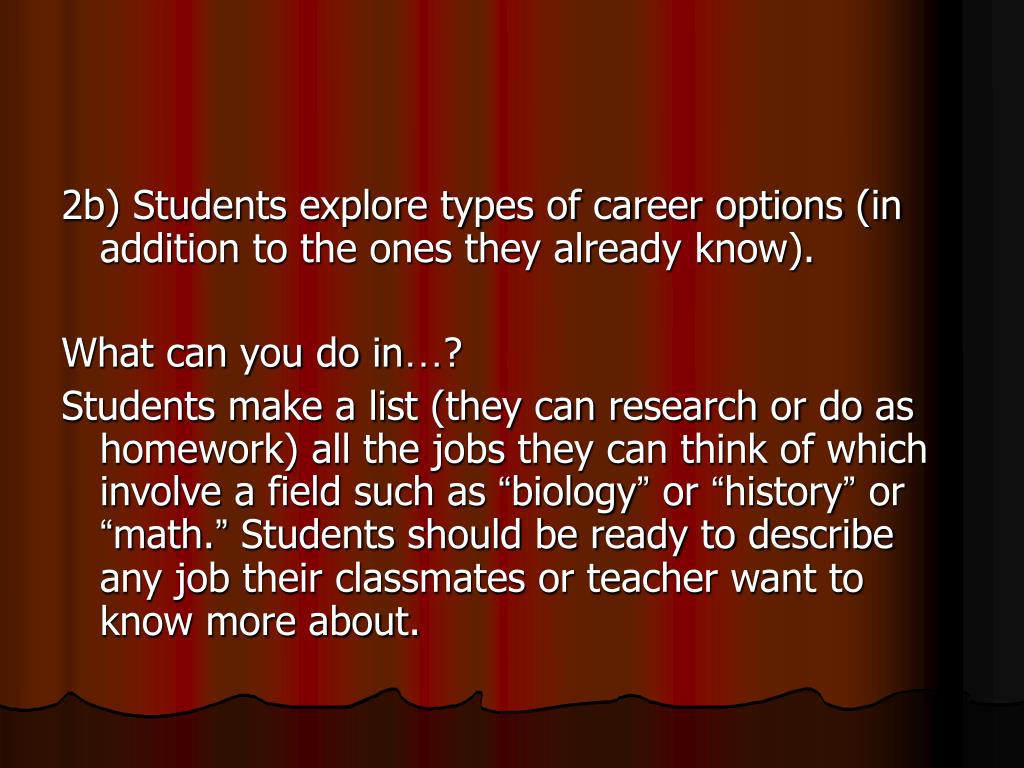 2b) Students explore types of career options (in addition to the ones they already know).

What can you do in…?
Students make a list (they can research or do as homework) all the jobs they can think of which involve a field such as “biology” or “history” or “math.” Students should be ready to describe any job their classmates or teacher want to know more about.